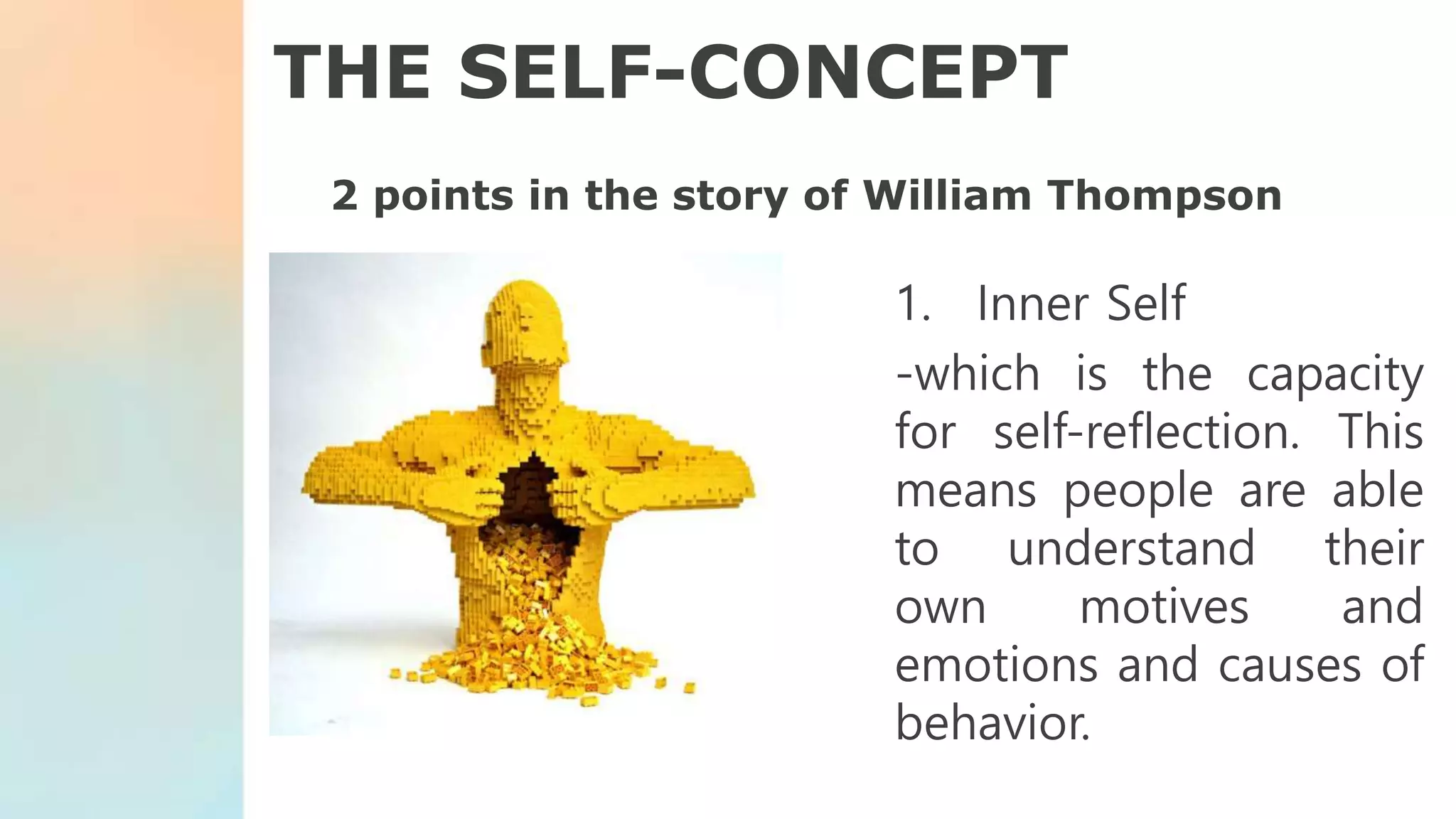 THE SELF-CONCEPT

2 points in the story of William Thompson

1. Inner Self

-which is the capacity for self-reflection. This means people are able to understand their own motives and emotions and causes of behavior.